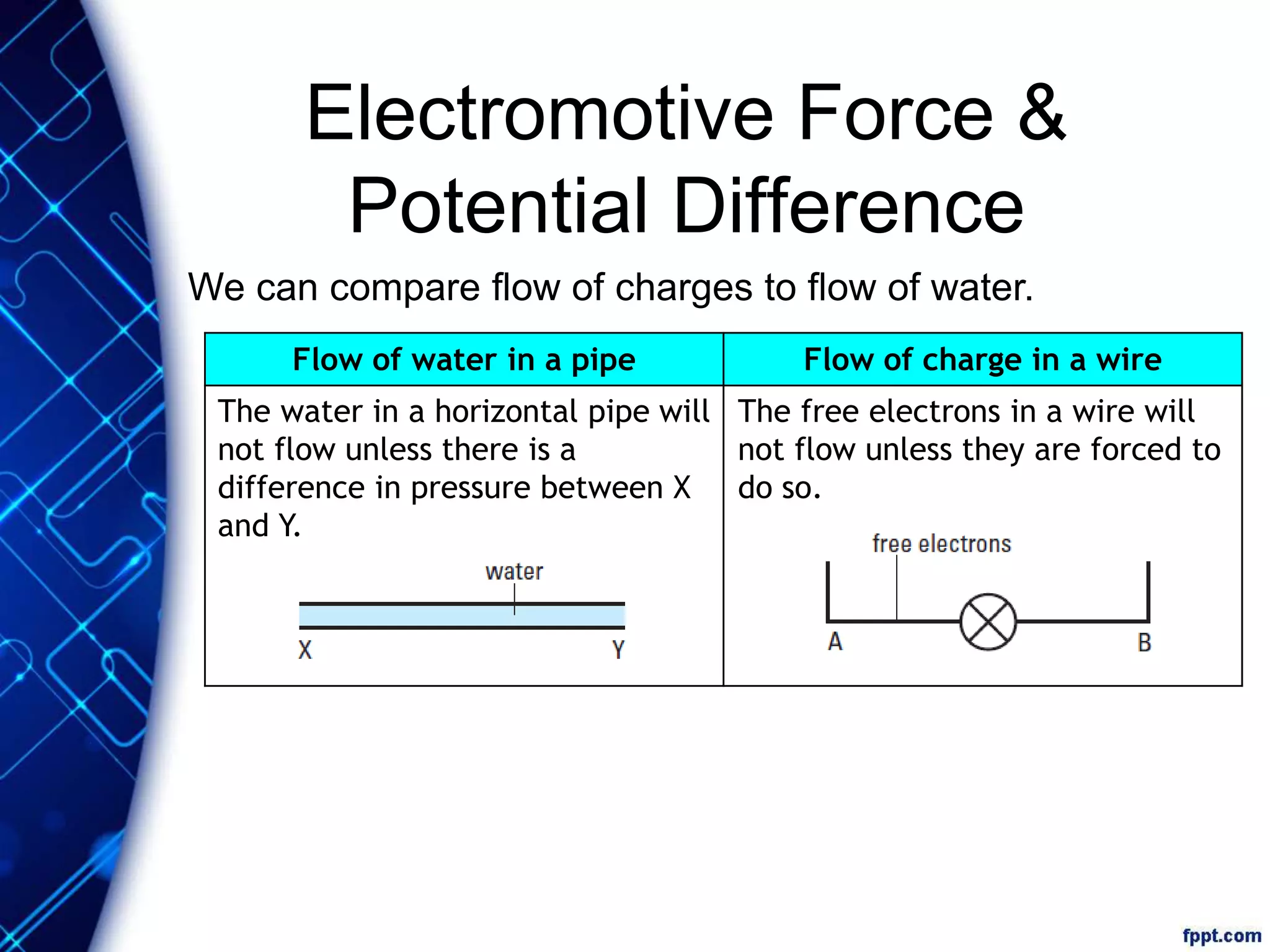 Electromotive Force & Potential Difference

We can compare flow of charges to flow of water.

| Flow of water in a pipe | Flow of charge in a wire |
|---|---|
| The water in a horizontal pipe will not flow unless there is a difference in pressure between X and Y. water X Y | The free electrons in a wire will not flow unless they are forced to do so. free electrons A B |

fppt.com